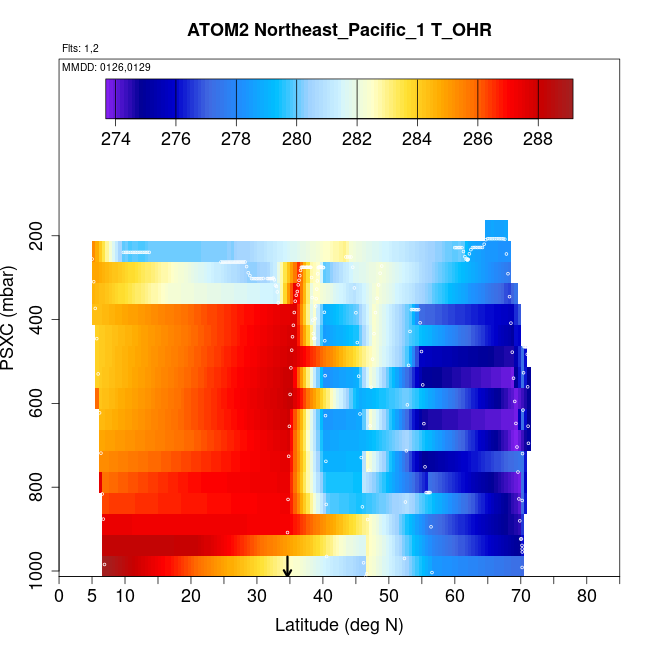 ATOM2 Northeast_Pacific_1 T_OHR

Flts: 1,2

MMDD: 0126,0129

274 276 278 280 282 284 286 288

PSXC (mbar)

200
400
600
800
1000

0 5 10 20 30 40 50 60 70 80

Latitude (deg N)